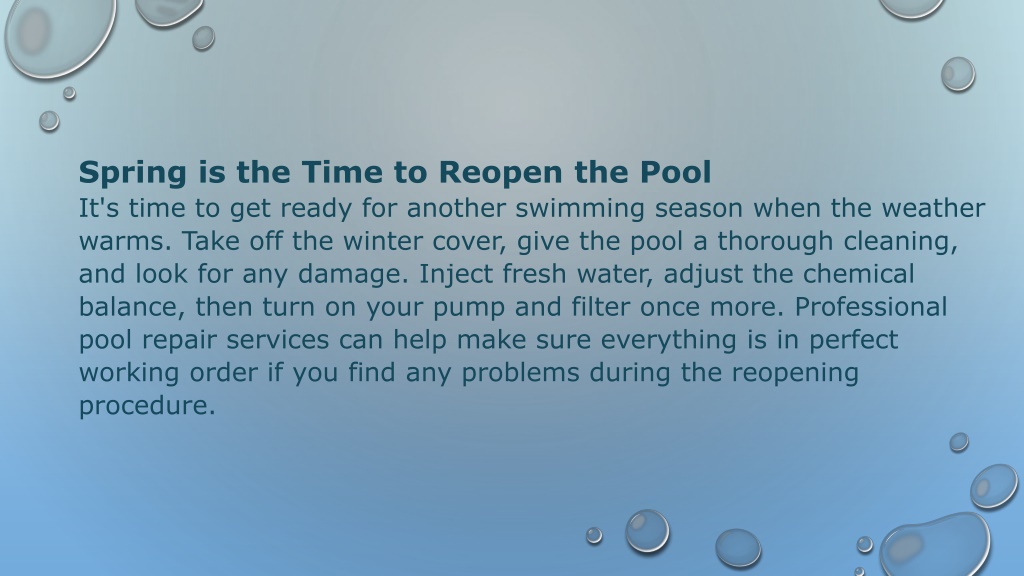 Spring is the Time to Reopen the Pool
It's time to get ready for another swimming season when the weather warms. Take off the winter cover, give the pool a thorough cleaning, and look for any damage. Inject fresh water, adjust the chemical balance, then turn on your pump and filter once more. Professional pool repair services can help make sure everything is in perfect working order if you find any problems during the reopening procedure.